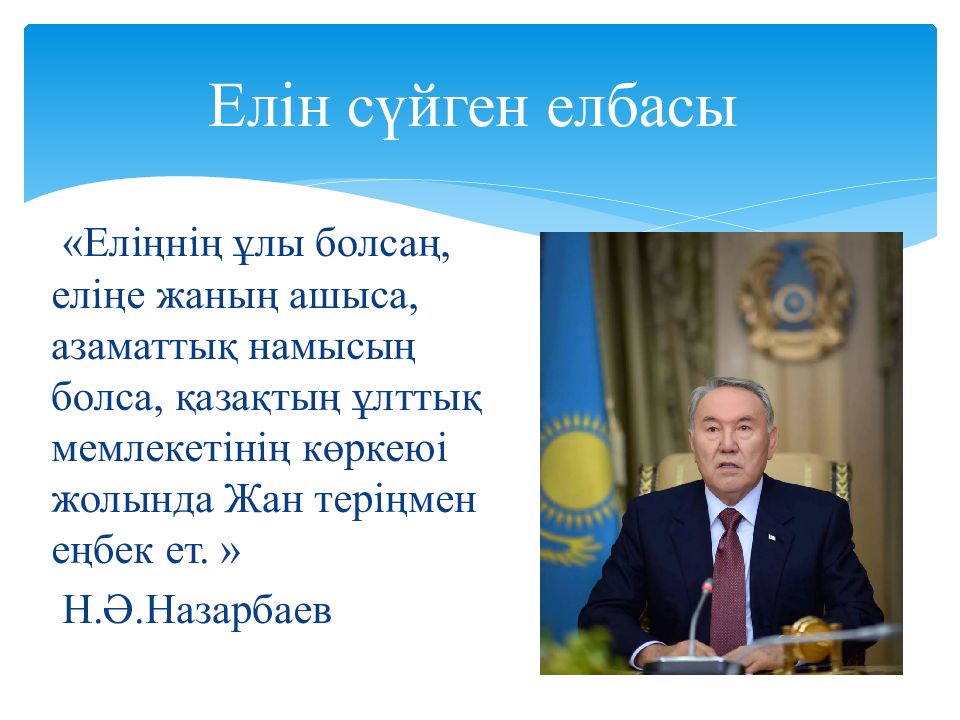 Елін сүйген елбасы

«Еліңнің ұлы болсаң, еліңе жаның ашыса, азаматтық намысың болса, қазақтың ұлттық мемлекетінің көркеюі жолында Жан теріңмен еңбек ет. »

Н.Ә.Назарбаев